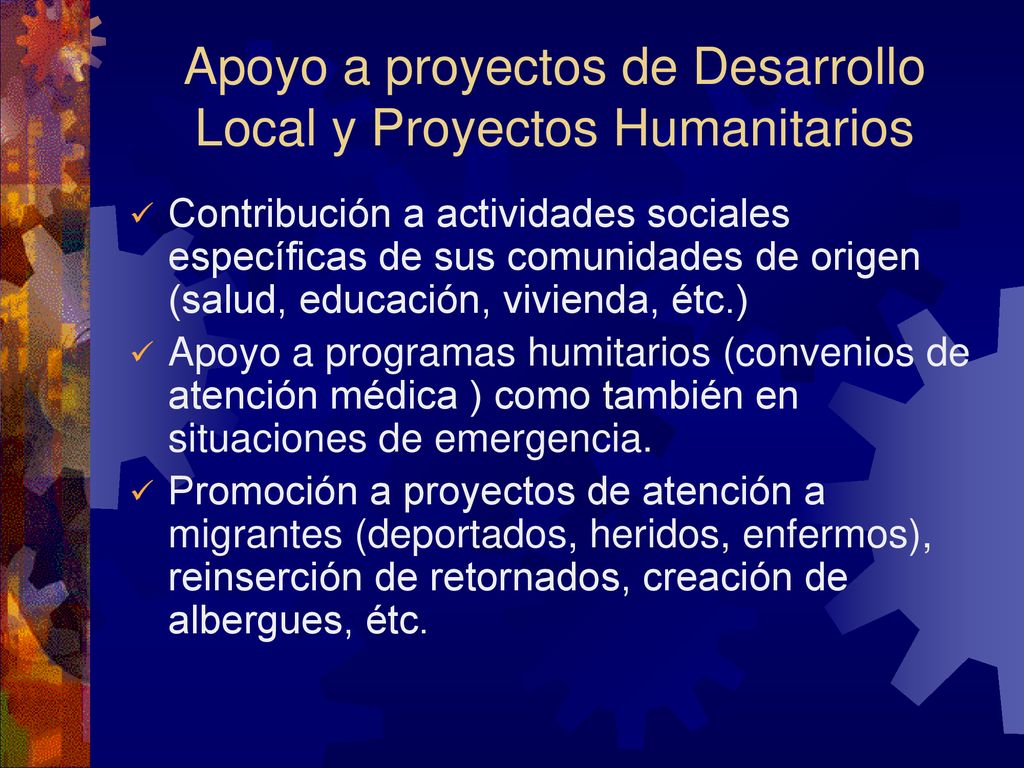 Apoyo a proyectos de Desarrollo Local y Proyectos Humanitarios

✓ Contribución a actividades sociales específicas de sus comunidades de origen (salud, educación, vivienda, étc.)

✓ Apoyo a programas humitarios (convenios de atención médica ) como también en situaciones de emergencia.

✓ Promoción a proyectos de atención a migrantes (deportados, heridos, enfermos), reinserción de retornados, creación de albergues, étc.